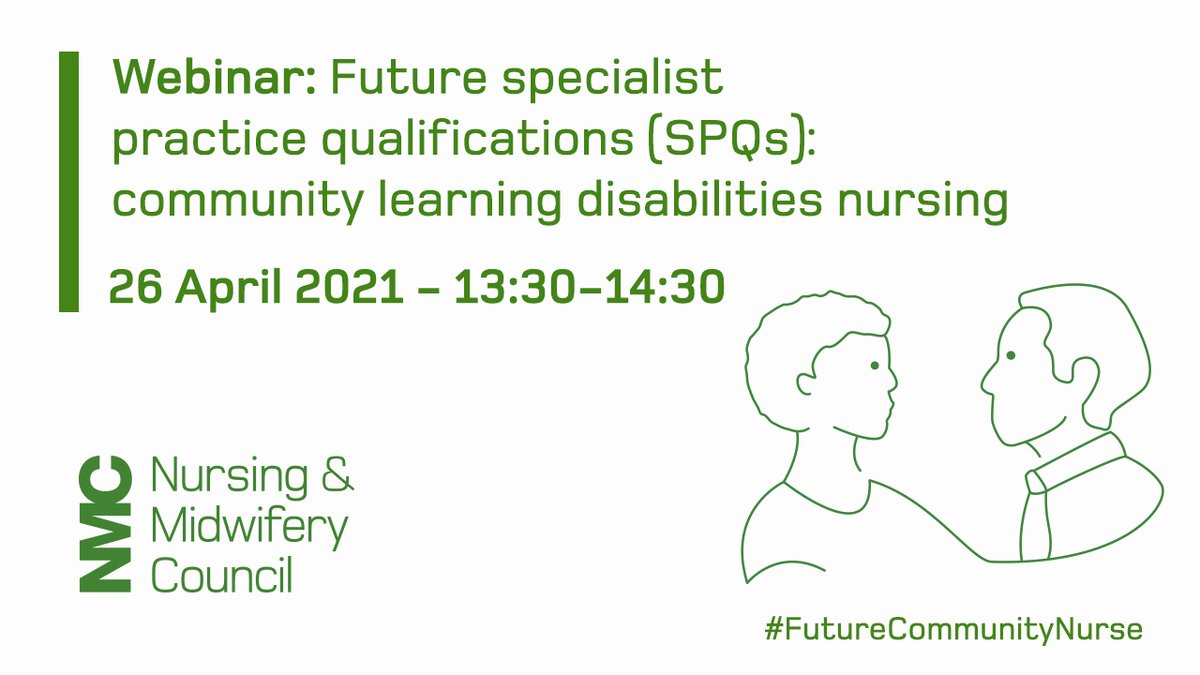 Webinar: Future specialist practice qualifications (SPQs): community learning disabilities nursing

26 April 2021 – 13:30–14:30

NMC Nursing & Midwifery Council

#FutureCommunityNurse